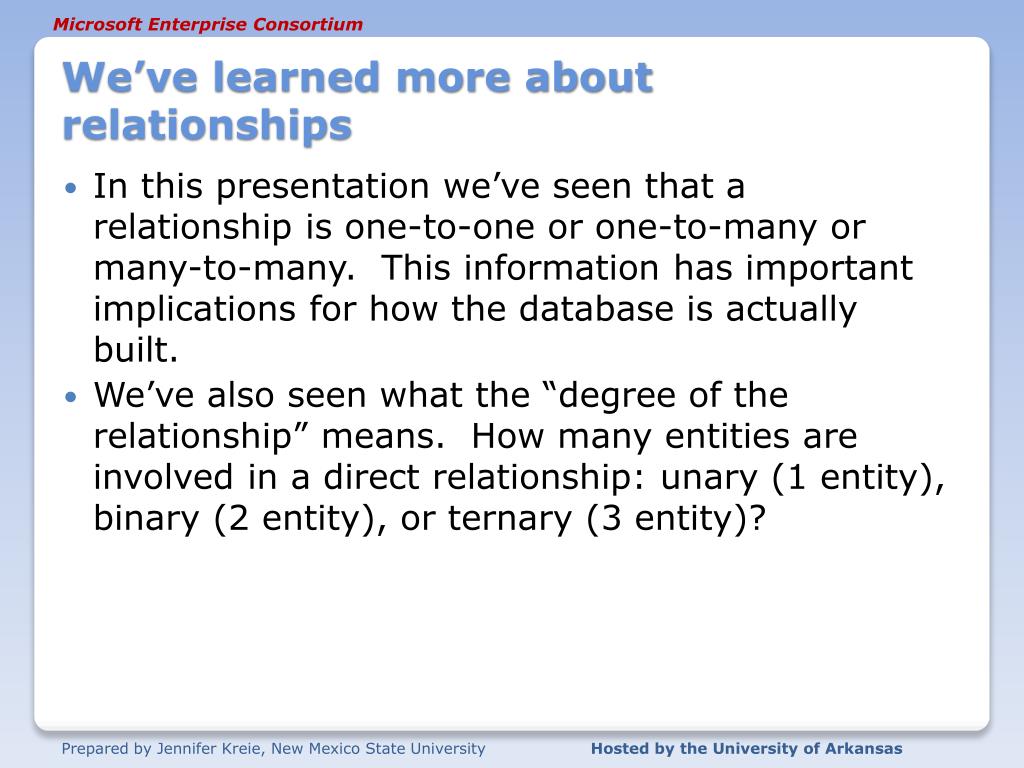 Microsoft Enterprise Consortium

We’ve learned more about relationships

• In this presentation we’ve seen that a relationship is one-to-one or one-to-many or many-to-many. This information has important implications for how the database is actually built.

• We’ve also seen what the “degree of the relationship” means. How many entities are involved in a direct relationship: unary (1 entity), binary (2 entity), or ternary (3 entity)?

Prepared by Jennifer Kreie, New Mexico State University

Hosted by the University of Arkansas